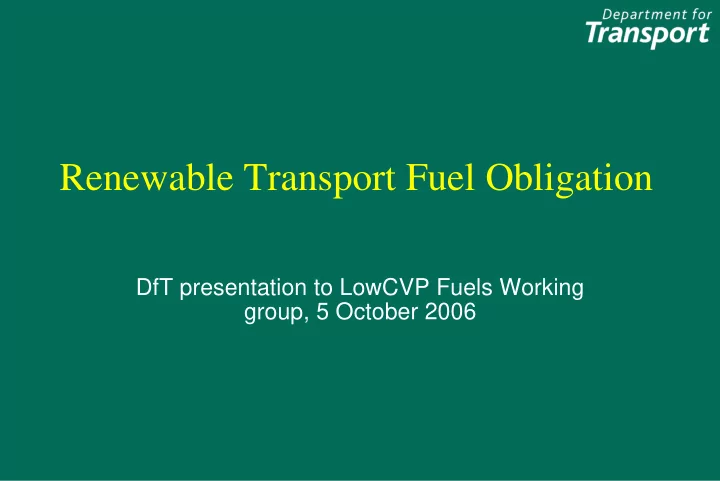 Department for
Transport

Renewable Transport Fuel Obligation

DfT presentation to LowCVP Fuels Working group, 5 October 2006